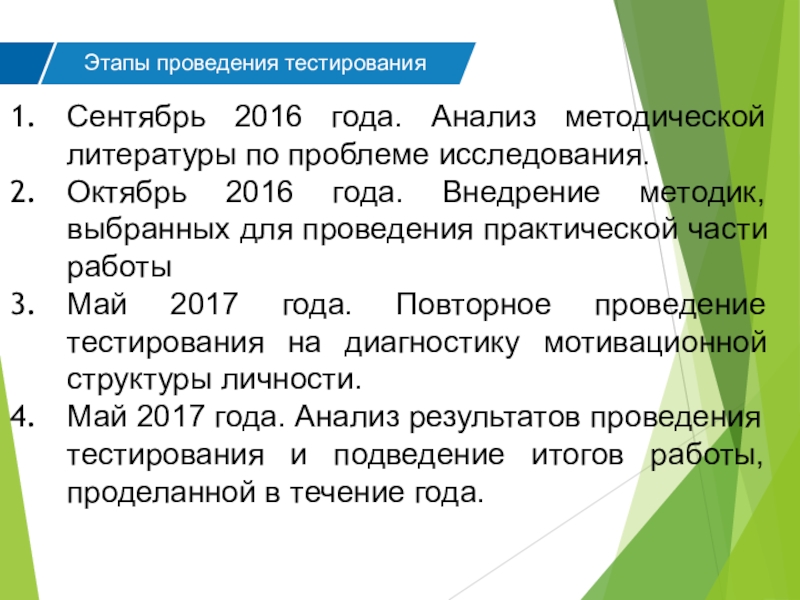 Этапы проведения тестирования

1. Сентябрь 2016 года. Анализ методической литературы по проблеме исследования.
2. Октябрь 2016 года. Внедрение методик, выбранных для проведения практической части работы
3. Май 2017 года. Повторное проведение тестирования на диагностику мотивационной структуры личности.
4. Май 2017 года. Анализ результатов проведения тестирования и подведение итогов работы, проделанной в течение года.